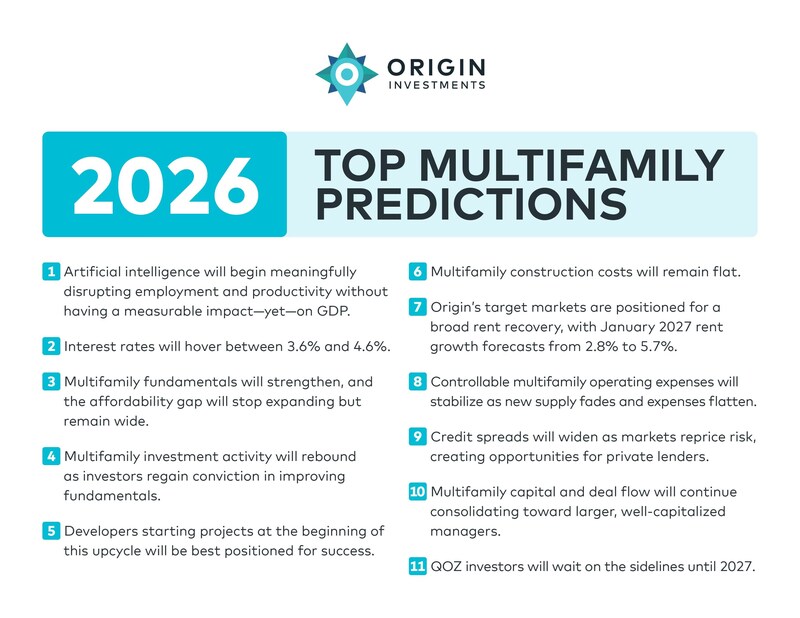 ORIGIN
INVESTMENTS

2026 TOP MULTIFAMILY PREDICTIONS

1 Artificial intelligence will begin meaningfully disrupting employment and productivity without having a measurable impact—yet—on GDP.

2 Interest rates will hover between 3.6% and 4.6%.

3 Multifamily fundamentals will strengthen, and the affordability gap will stop expanding but remain wide.

4 Multifamily investment activity will rebound as investors regain conviction in improving fundamentals.

5 Developers starting projects at the beginning of this upcycle will be best positioned for success.

6 Multifamily construction costs will remain flat.

7 Origin's target markets are positioned for a broad rent recovery, with January 2027 rent growth forecasts from 2.8% to 5.7%.

8 Controllable multifamily operating expenses will stabilize as new supply fades and expenses flatten.

9 Credit spreads will widen as markets reprice risk, creating opportunities for private lenders.

10 Multifamily capital and deal flow will continue consolidating toward larger, well-capitalized managers.

11 QOZ investors will wait on the sidelines until 2027.